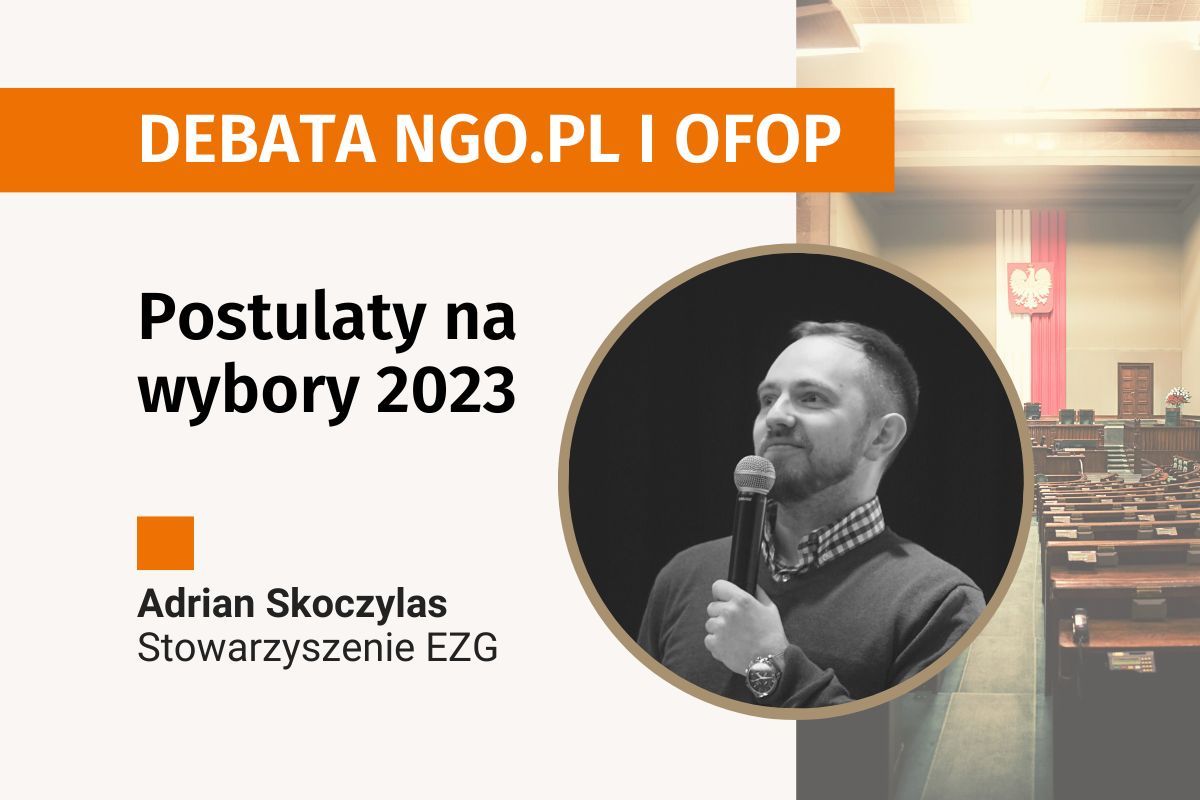 DEBATA NGO.PL I OFOP

Postulaty na wybory 2023

Adrian Skoczylas
Stowarzyszenie EZG